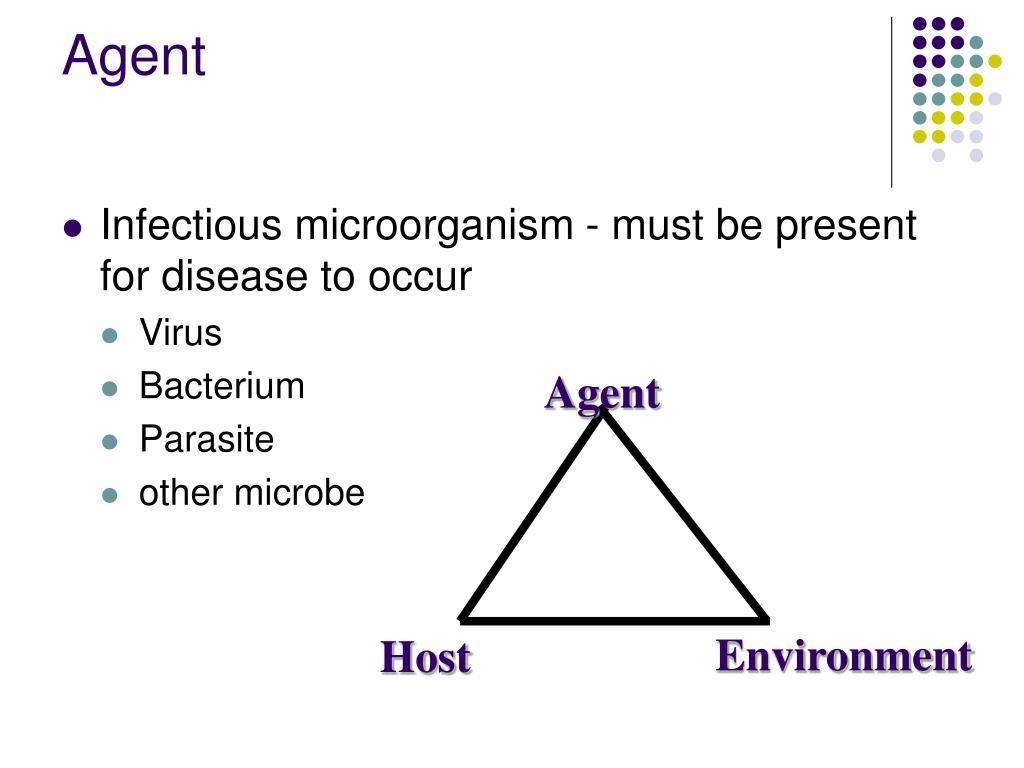 Agent

Infectious microorganism - must be present for disease to occur

Virus

Bacterium

Parasite

other microbe

Agent

Host

Environment